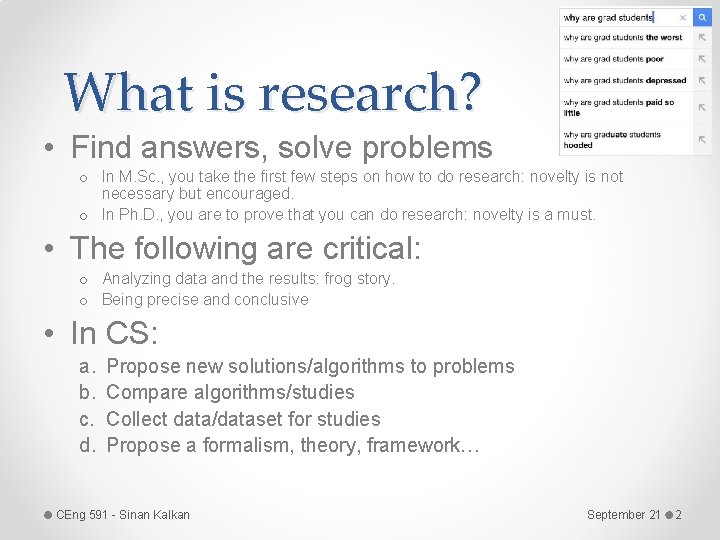 why are grad students

why are grad students the worst

why are grad students poor

why are grad students depressed

why are grad students paid so little

why are graduate students hooded

What is research?

• Find answers, solve problems
  o In M.Sc., you take the first few steps on how to do research: novelty is not necessary but encouraged.
  o In Ph.D., you are to prove that you can do research: novelty is a must.

• The following are critical:
  o Analyzing data and the results: frog story.
  o Being precise and conclusive

• In CS:
  a. Propose new solutions/algorithms to problems
  b. Compare algorithms/studies
  c. Collect data/dataset for studies
  d. Propose a formalism, theory, framework…

CEng 591 - Sinan Kalkan

September 21 2